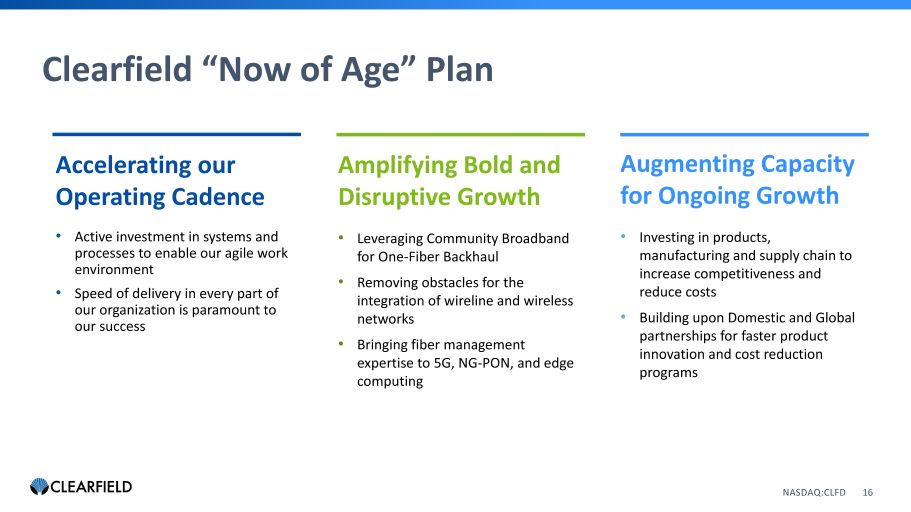 Clearfield “Now of Age” Plan

Accelerating our Operating Cadence

• Active investment in systems and processes to enable our agile work environment
• Speed of delivery in every part of our organization is paramount to our success

Amplifying Bold and Disruptive Growth

• Leveraging Community Broadband for One-Fiber Backhaul
• Removing obstacles for the integration of wireline and wireless networks
• Bringing fiber management expertise to 5G, NG-PON, and edge computing

Augmenting Capacity for Ongoing Growth

• Investing in products, manufacturing and supply chain to increase competitiveness and reduce costs
• Building upon Domestic and Global partnerships for faster product innovation and cost reduction programs

CLEARFIELD

NASDAQ:CLFD 16